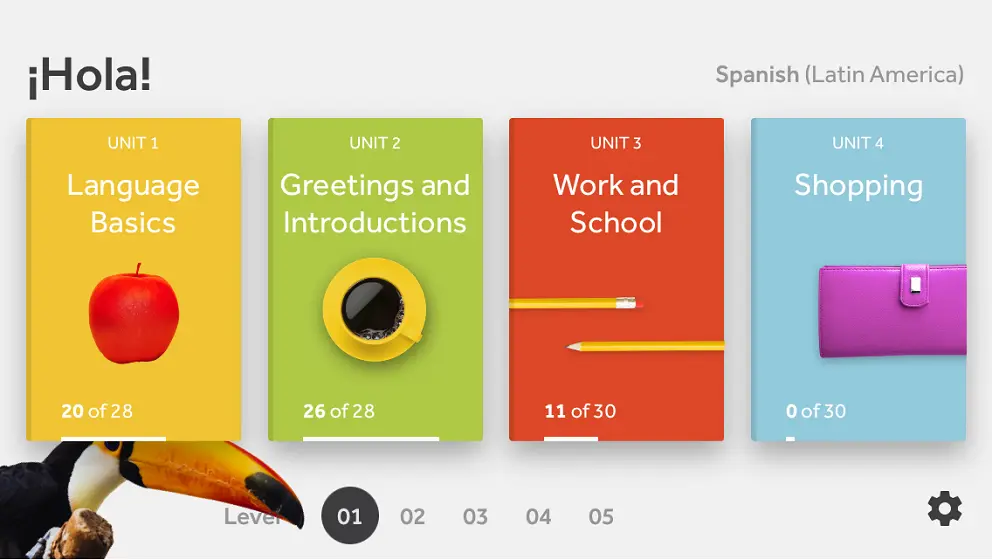 ¡Hola!

Spanish (Latin America)

UNIT 1
Language Basics
20 of 28

UNIT 2
Greetings and Introductions
26 of 28

UNIT 3
Work and School
11 of 30

UNIT 4
Shopping
0 of 30

Level 01 02 03 04 05